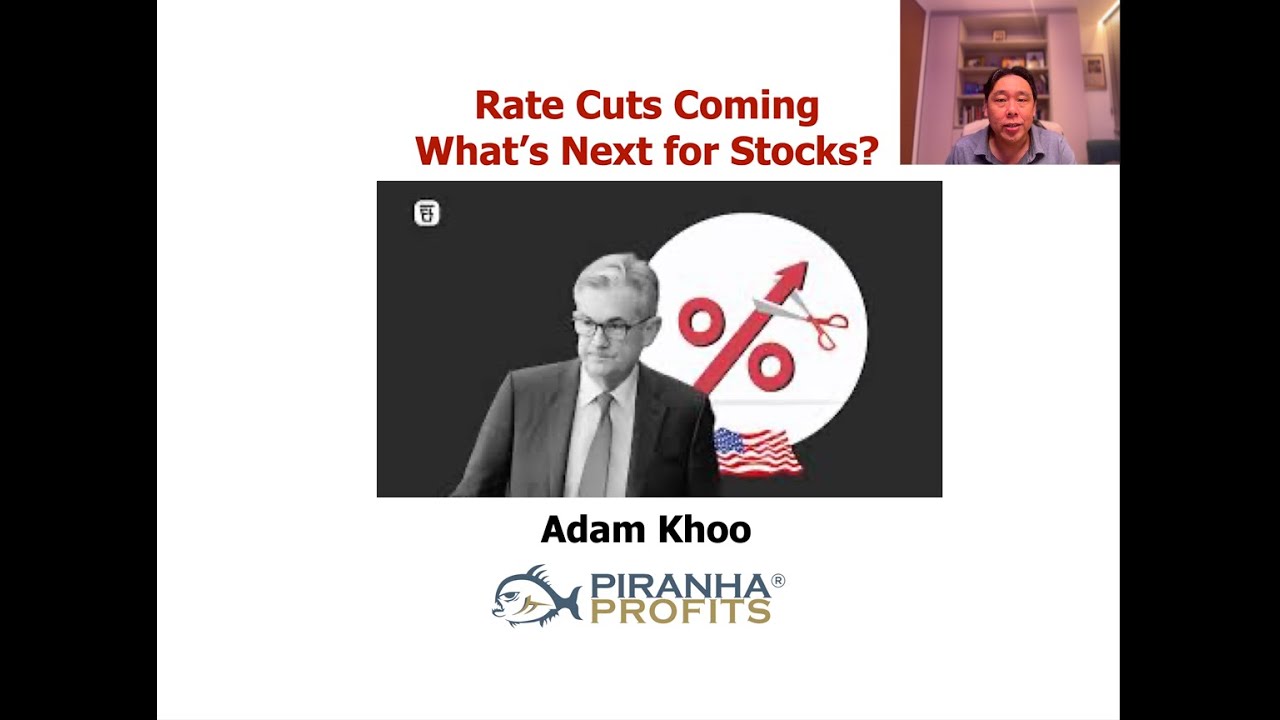 Rate Cuts Coming
What's Next for Stocks?

%

Adam Khoo

PIRANHA®
PROFITS